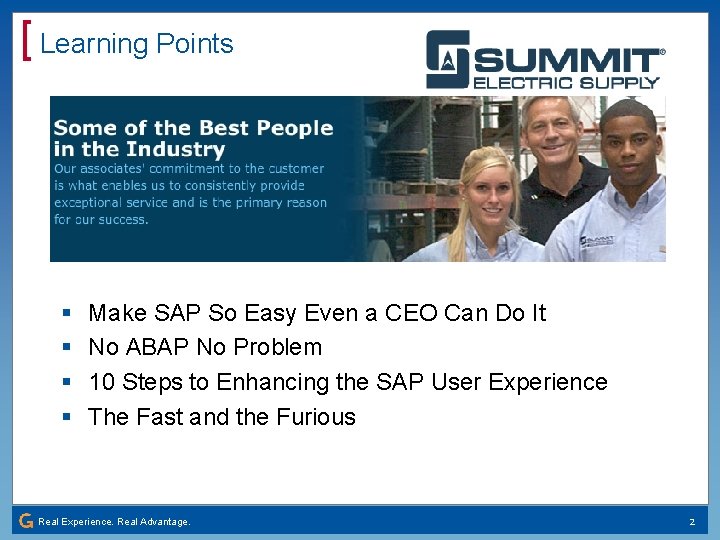 Learning Points

SUMMIT® ELECTRIC SUPPLY

Some of the Best People in the Industry
Our associates' commitment to the customer is what enables us to consistently provide exceptional service and is the primary reason for our success.

SUMMIT

- Make SAP So Easy Even a CEO Can Do It
- No ABAP No Problem
- 10 Steps to Enhancing the SAP User Experience
- The Fast and the Furious

Real Experience. Real Advantage.

2